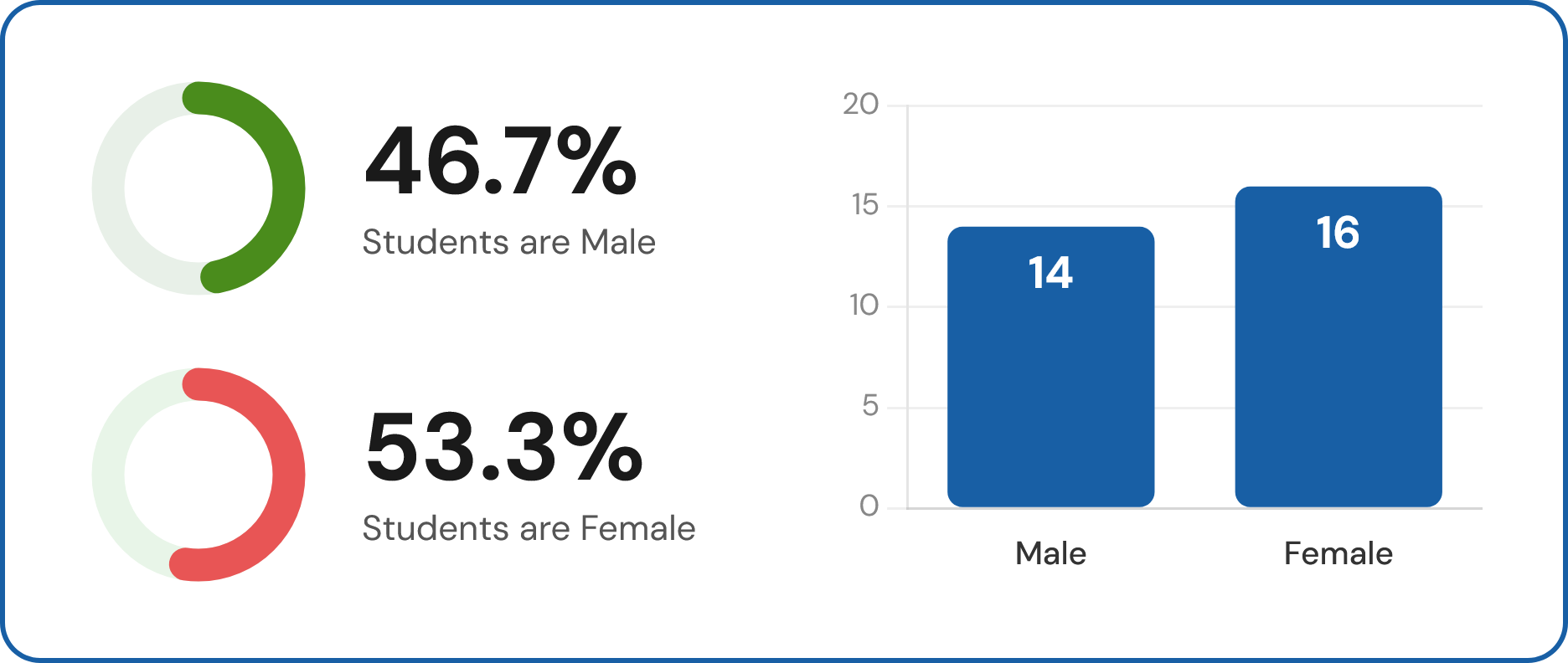 46.7%
Students are Male

53.3%
Students are Female

20
15
10
5
0

14
16

Male
Female